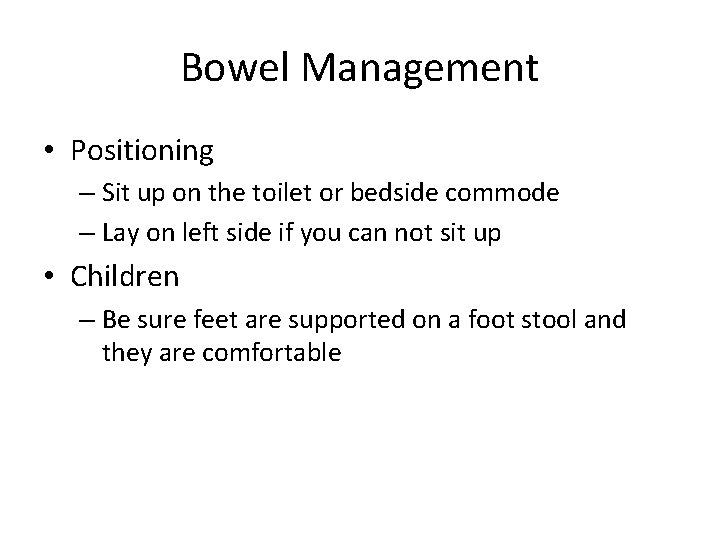 Bowel Management

• Positioning
  – Sit up on the toilet or bedside commode
  – Lay on left side if you can not sit up
• Children
  – Be sure feet are supported on a foot stool and they are comfortable